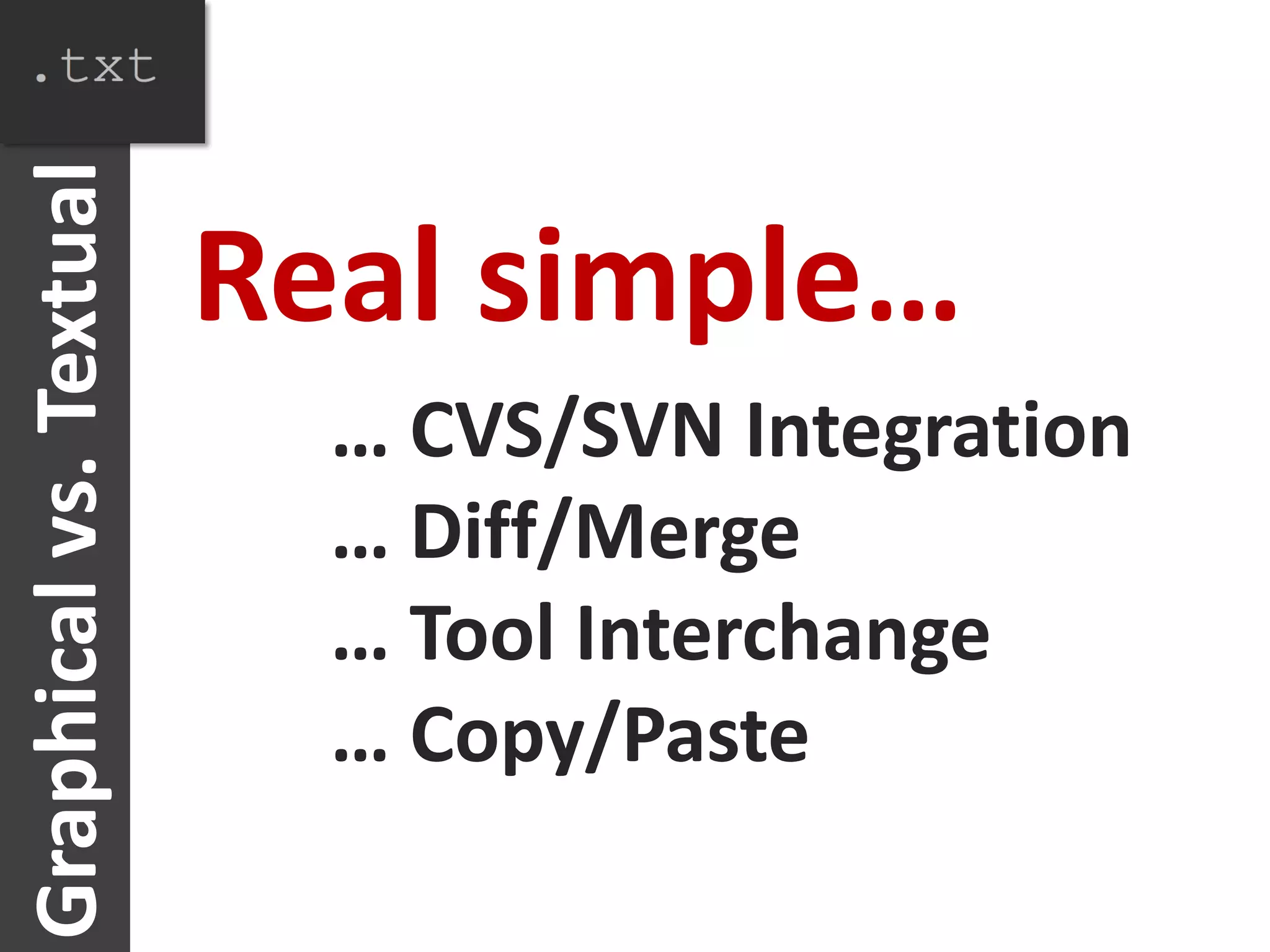 .txt

Graphical vs. Textual

Real simple…

… CVS/SVN Integration
… Diff/Merge
… Tool Interchange
… Copy/Paste